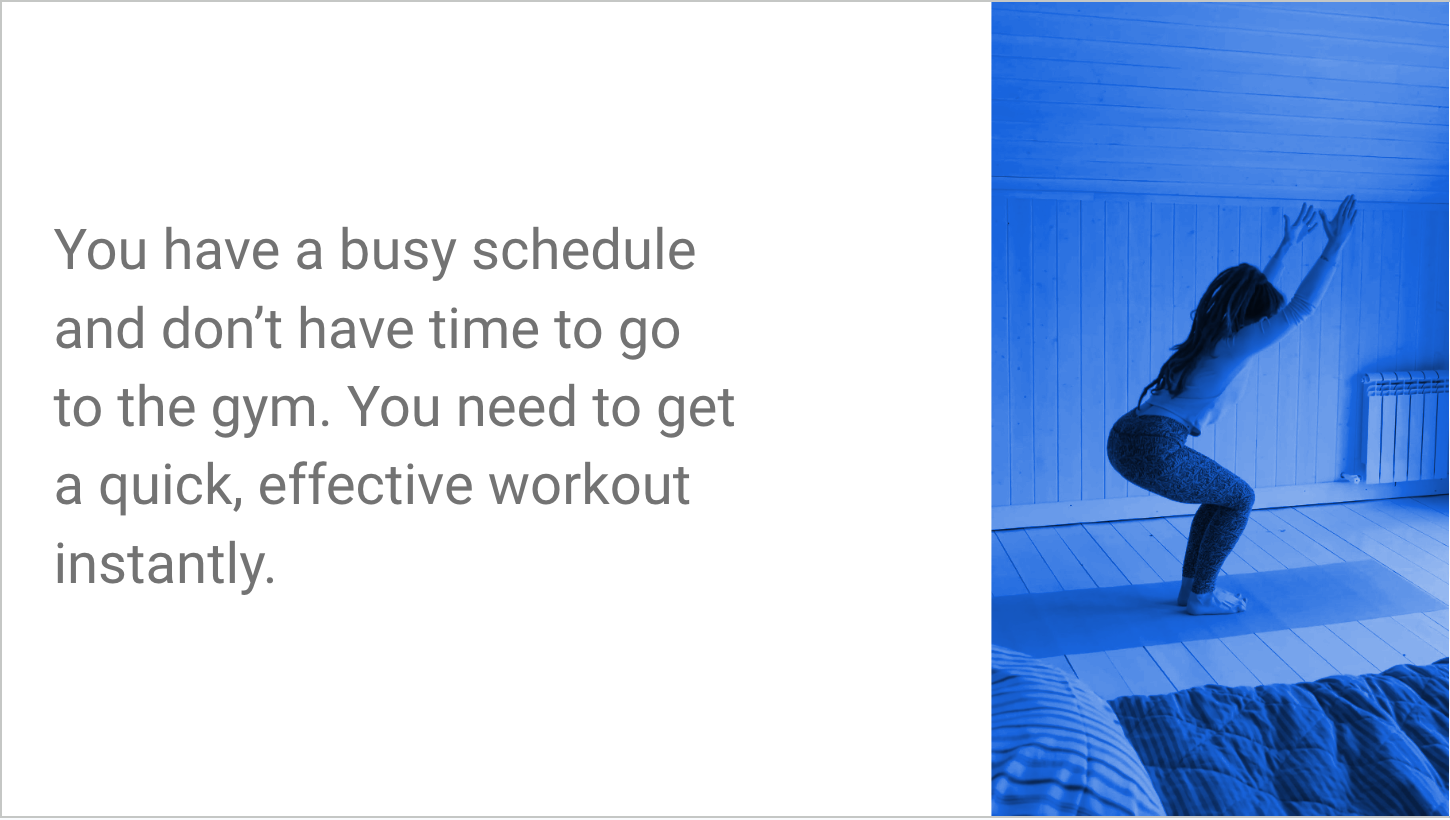 You have a busy schedule and don’t have time to go to the gym. You need to get a quick, effective workout instantly.